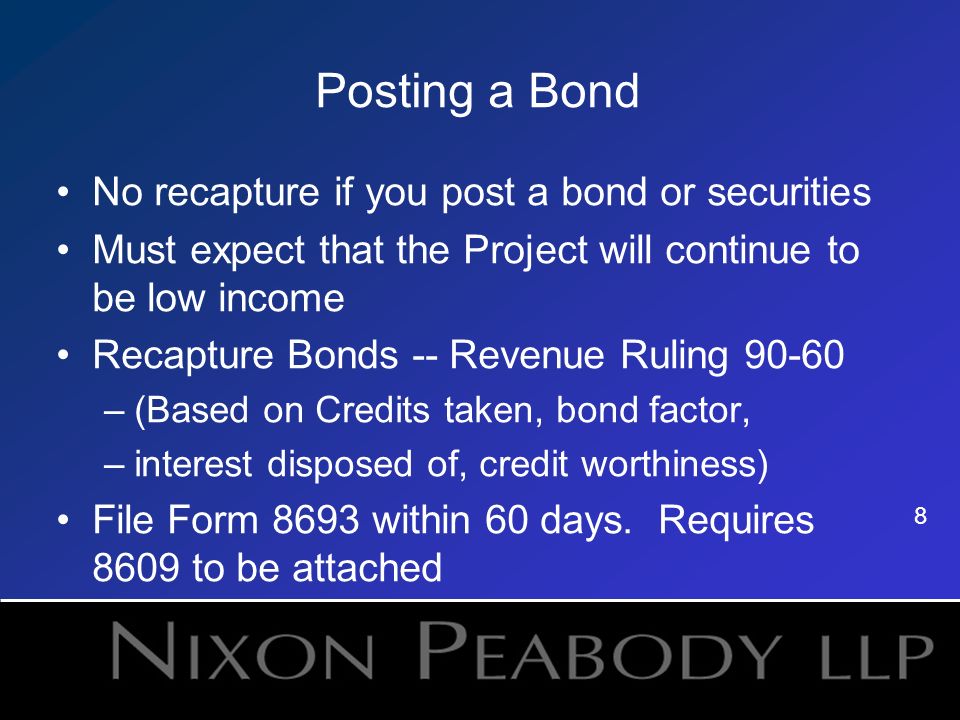 Posting a Bond

• No recapture if you post a bond or securities
• Must expect that the Project will continue to be low income
• Recapture Bonds -- Revenue Ruling 90-60
– (Based on Credits taken, bond factor,
– interest disposed of, credit worthiness)
• File Form 8693 within 60 days. Requires 8609 to be attached

8

NIXON PEABODY LLP